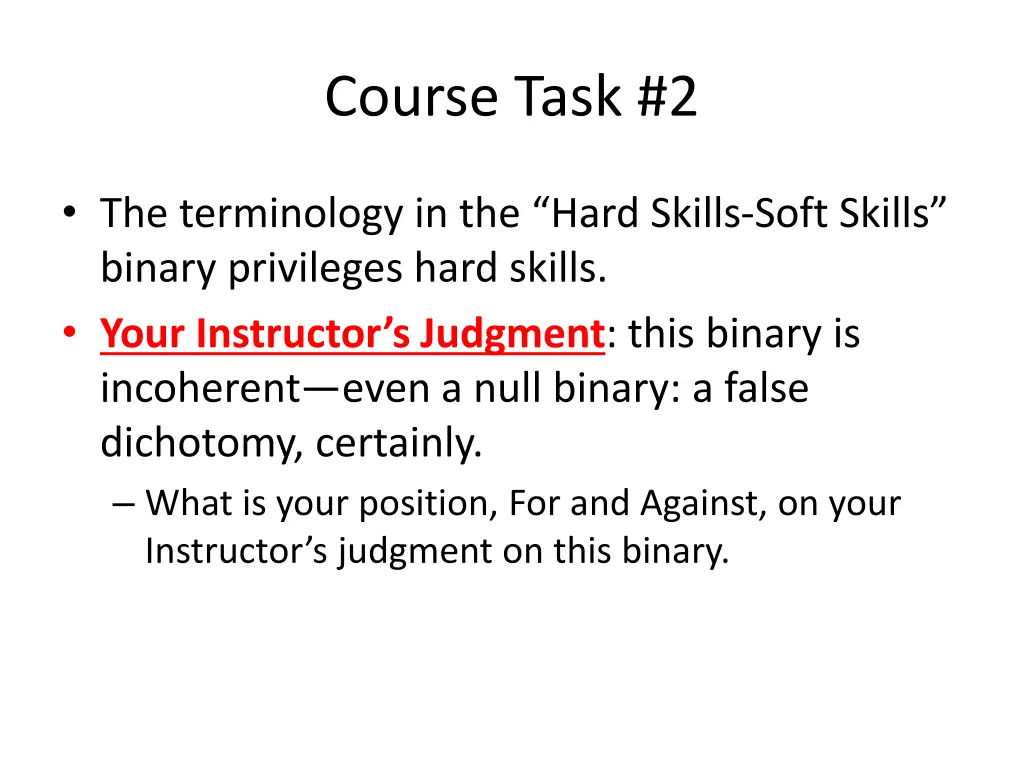 Course Task #2

• The terminology in the “Hard Skills-Soft Skills” binary privileges hard skills.
• Your Instructor’s Judgment: this binary is incoherent—even a null binary: a false dichotomy, certainly.
– What is your position, For and Against, on your Instructor’s judgment on this binary.